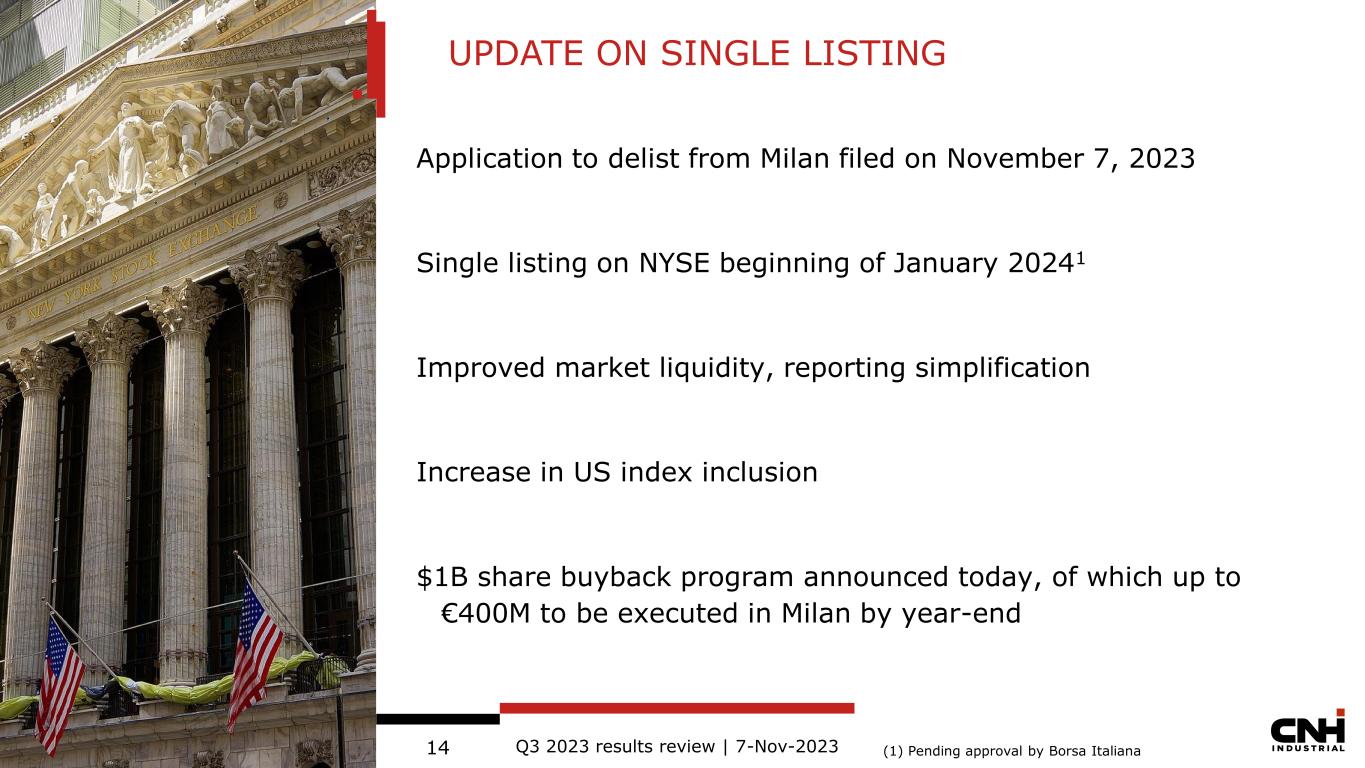 NEW YORK STOCK EXCHANGE

UPDATE ON SINGLE LISTING

Application to delist from Milan filed on November 7, 2023

Single listing on NYSE beginning of January 2024$^1$

Improved market liquidity, reporting simplification

Increase in US index inclusion

\$1B share buyback program announced today, of which up to €400M to be executed in Milan by year-end

14 Q3 2023 results review | 7-Nov-2023 (1) Pending approval by Borsa Italiana

CNH INDUSTRIAL